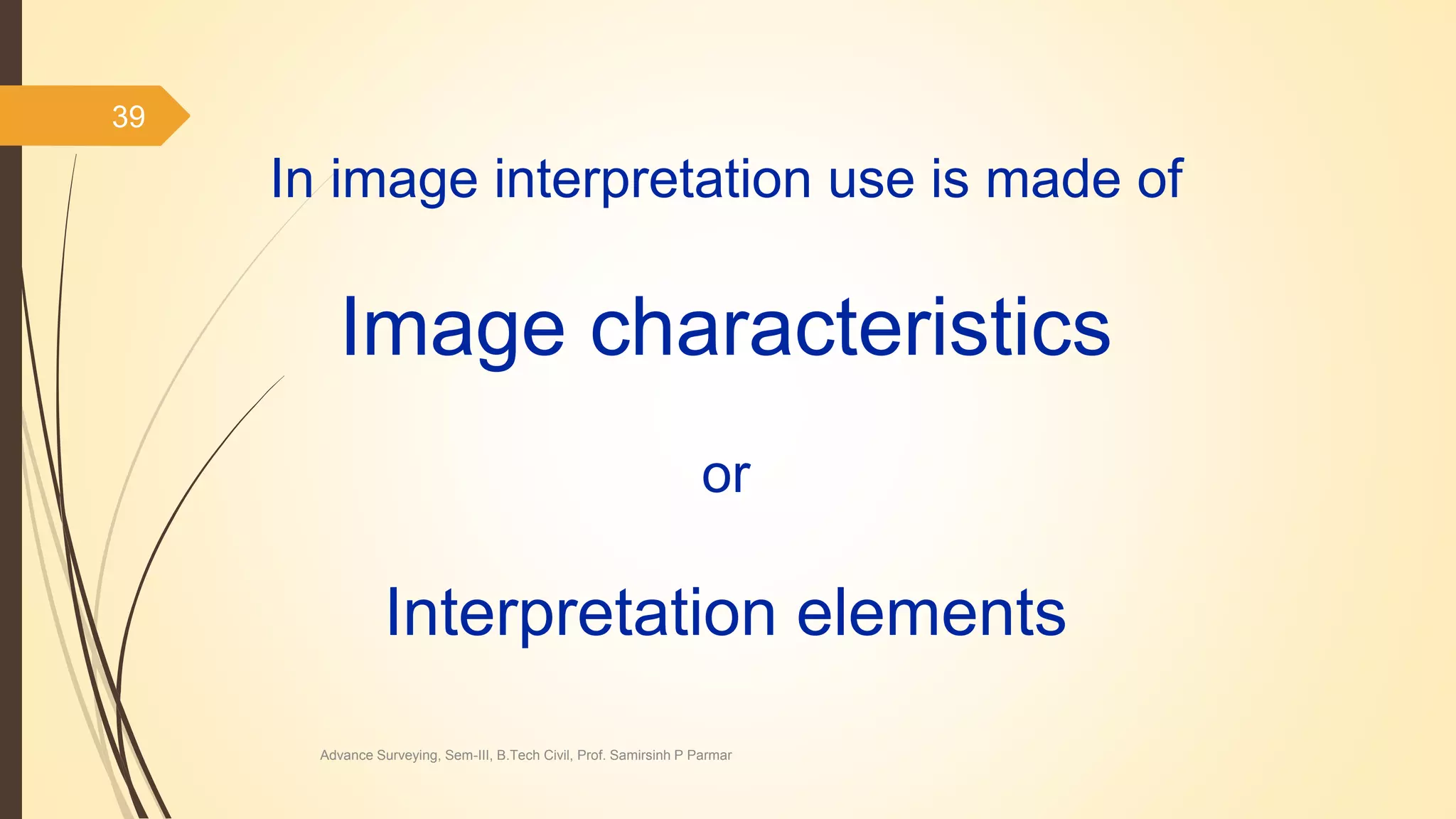 39

In image interpretation use is made of

Image characteristics

or

Interpretation elements

Advance Surveying, Sem-III, B.Tech Civil, Prof. Samirsinh P Parmar